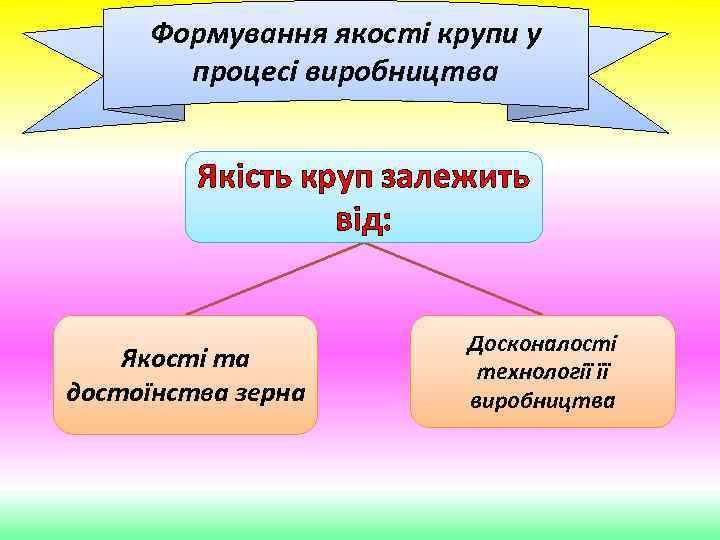 Формування якості крупи у процесі виробництва

Якість круп залежить від:

Якості та достоїнства зерна

Досконалості технології її виробництва